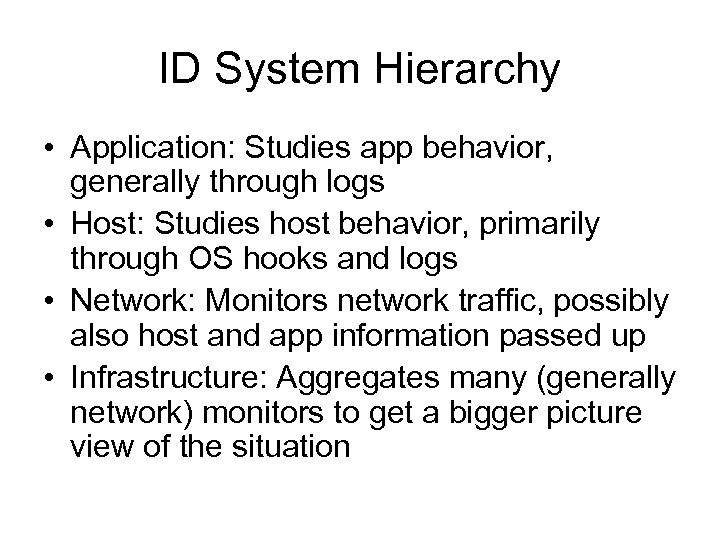 ID System Hierarchy

• Application: Studies app behavior, generally through logs
• Host: Studies host behavior, primarily through OS hooks and logs
• Network: Monitors network traffic, possibly also host and app information passed up
• Infrastructure: Aggregates many (generally network) monitors to get a bigger picture view of the situation